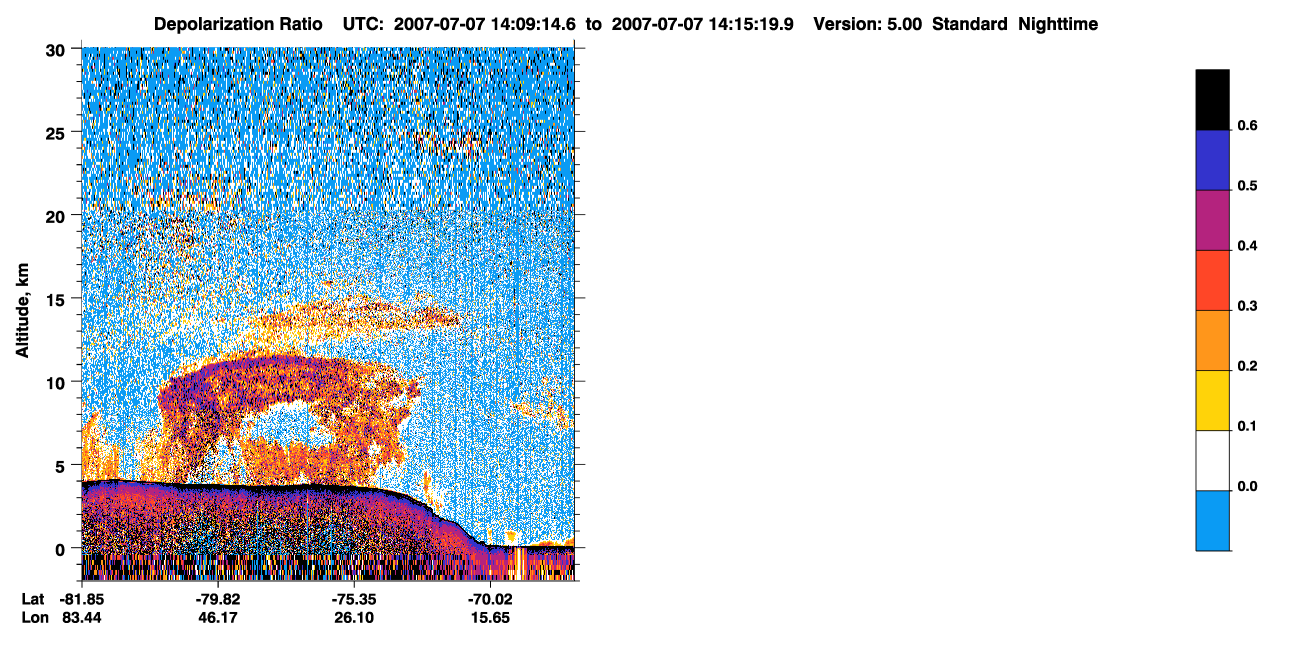 Depolarization Ratio UTC: 2007-07-07 14:09:14.6 to 2007-07-07 14:15:19.9 Version: 5.00 Standard Nighttime

30
25
20
15
10
5
0
Altitude, km

Lat -81.85 -79.82 -75.35 -70.02
Lon 83.44 46.17 26.10 15.65

0.6
0.5
0.4
0.3
0.2
0.1
0.0